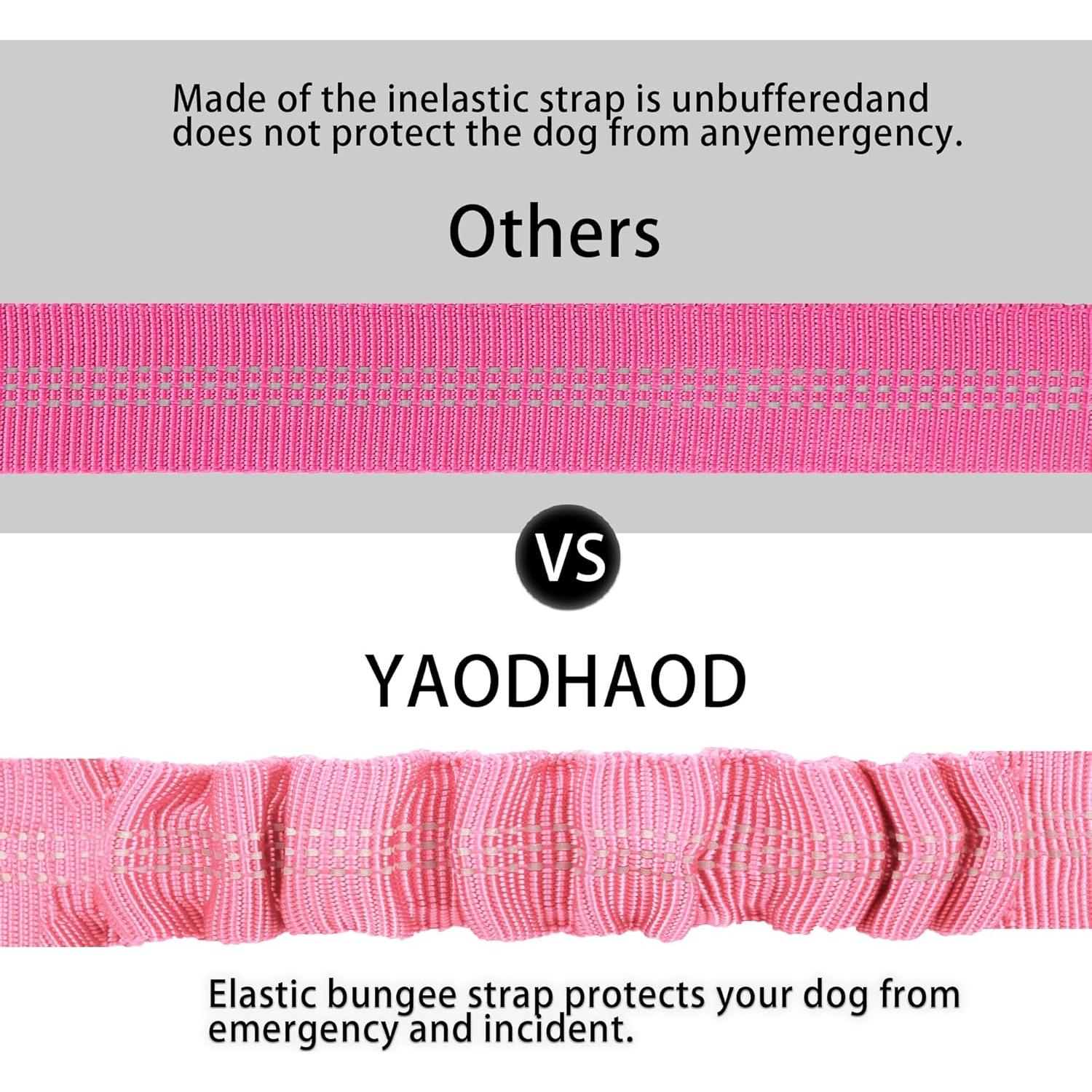 Made of the inelastic strap is unbufferedand does not protect the dog from anyemergency.

Others

VS

YAODHAOD

Elastic bungee strap protects your dog from emergency and incident.